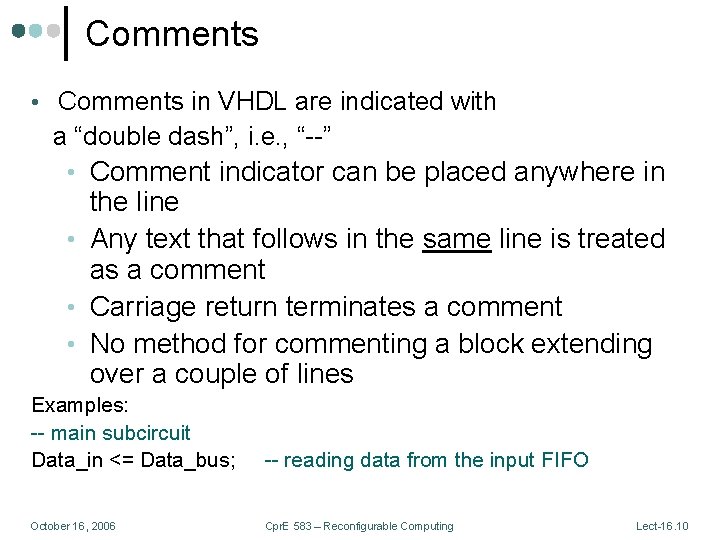 Comments

• Comments in VHDL are indicated with a “double dash”, i.e., “--”
  • Comment indicator can be placed anywhere in the line
  • Any text that follows in the same line is treated as a comment
  • Carriage return terminates a comment
  • No method for commenting a block extending over a couple of lines

Examples:
-- main subcircuit
Data_in <= Data_bus; -- reading data from the input FIFO

October 16, 2006 CprE 583 – Reconfigurable Computing Lect-16.10